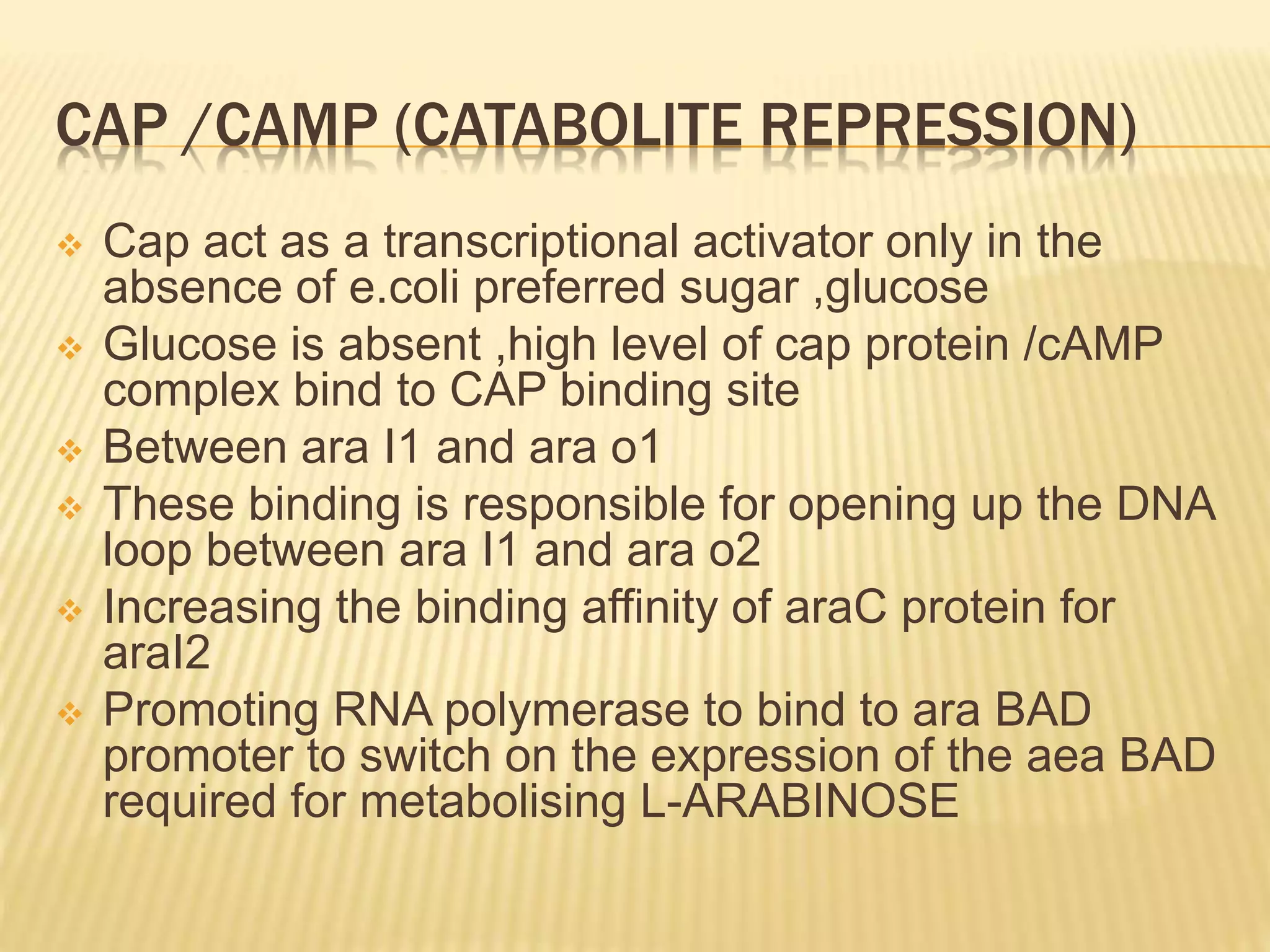 CAP /CAMP (CATABOLITE REPRESSION)

❖ Cap act as a transcriptional activator only in the absence of e.coli preferred sugar ,glucose
❖ Glucose is absent ,high level of cap protein /cAMP complex bind to CAP binding site
❖ Between ara I1 and ara o1
❖ These binding is responsible for opening up the DNA loop between ara I1 and ara o2
❖ Increasing the binding affinity of araC protein for araI2
❖ Promoting RNA polymerase to bind to ara BAD promoter to switch on the expression of the aea BAD required for metabolising L-ARABINOSE